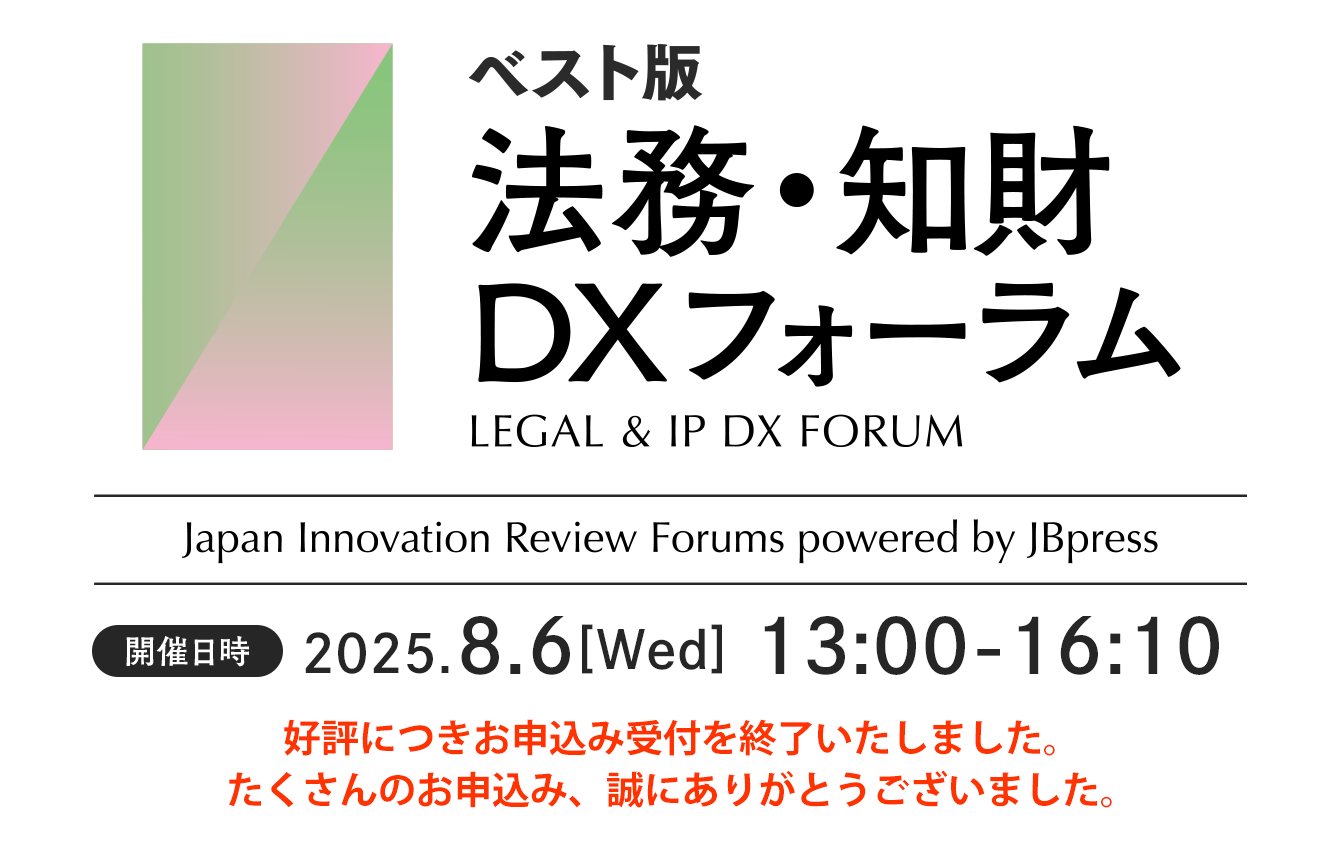 ベスト版
法務・知財
DXフォーラム
LEGAL & IP DX FORUM

Japan Innovation Review Forums powered by JBpress

開催日時 2025.8.6[Wed] 13:00-16:10

好評につきお申込み受付を終了いたしました。
たくさんのお申込み、誠にありがとうございました。